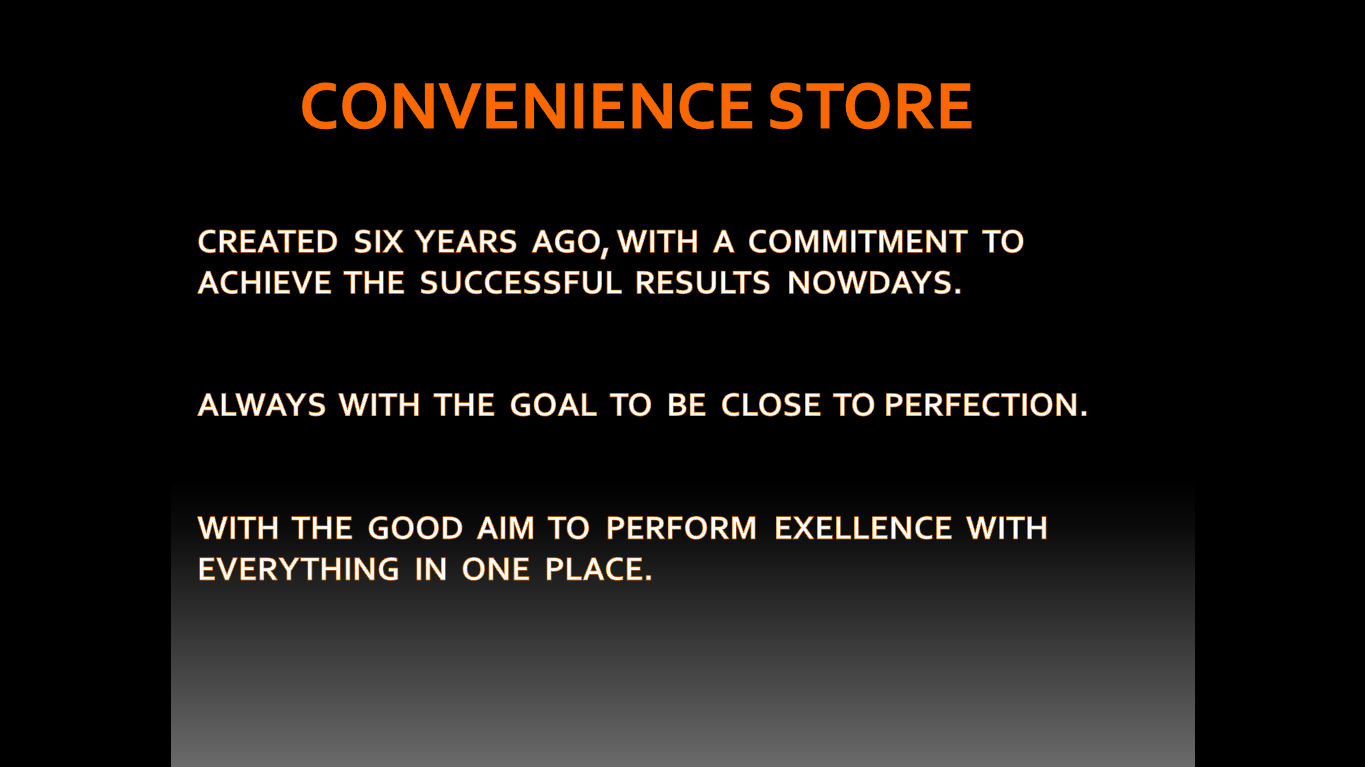 CONVENIENCE STORE

CREATED SIX YEARS AGO, WITH A COMMITMENT TO ACHIEVE THE SUCCESSFUL RESULTS NOWDAYS.

ALWAYS WITH THE GOAL TO BE CLOSE TO PERFECTION.

WITH THE GOOD AIM TO PERFORM EXELLENCE WITH EVERYTHING IN ONE PLACE.